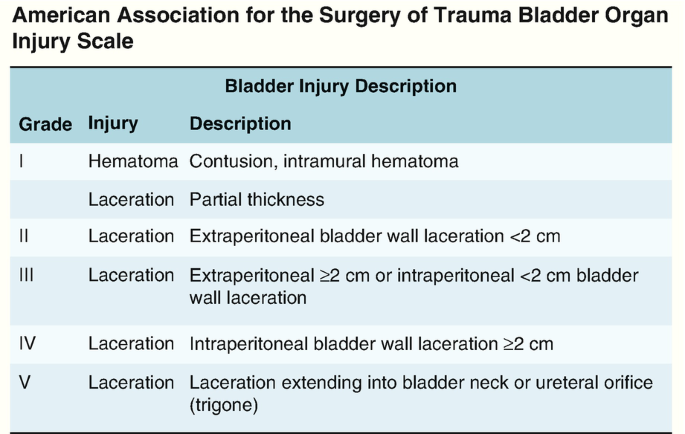 American Association for the Surgery of Trauma Bladder Organ Injury Scale

Bladder Injury Description

| Grade | Injury | Description |
|---|---|---|
| I | Hematoma | Contusion, intramural hematoma |
| | Laceration | Partial thickness |
| II | Laceration | Extraperitoneal bladder wall laceration <2 cm |
| III | Laceration | Extraperitoneal ≥2 cm or intraperitoneal <2 cm bladder wall laceration |
| IV | Laceration | Intraperitoneal bladder wall laceration ≥2 cm |
| V | Laceration | Laceration extending into bladder neck or ureteral orifice (trigone) |